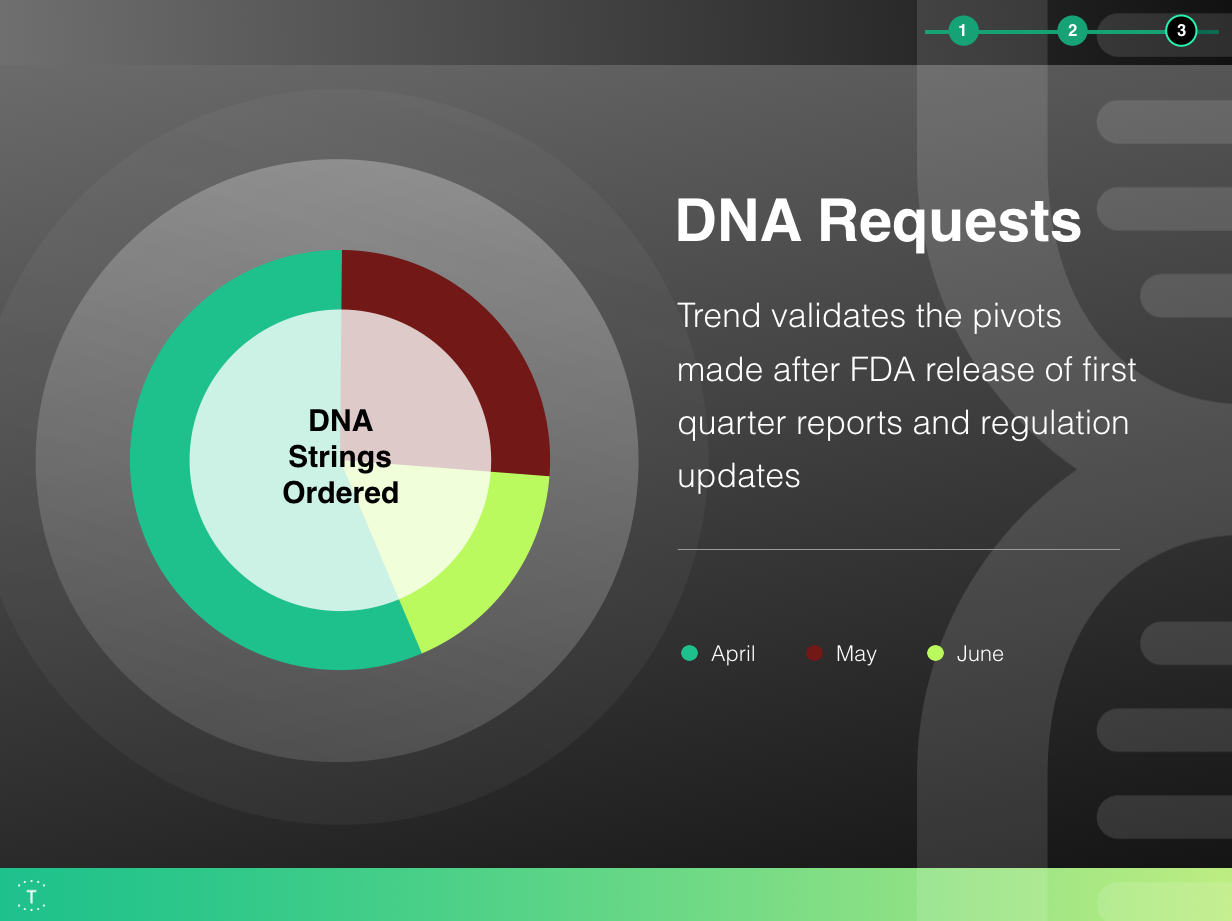 1 2 3

DNA Strings Ordered

DNA Requests

Trend validates the pivots made after FDA release of first quarter reports and regulation updates

April May June

T